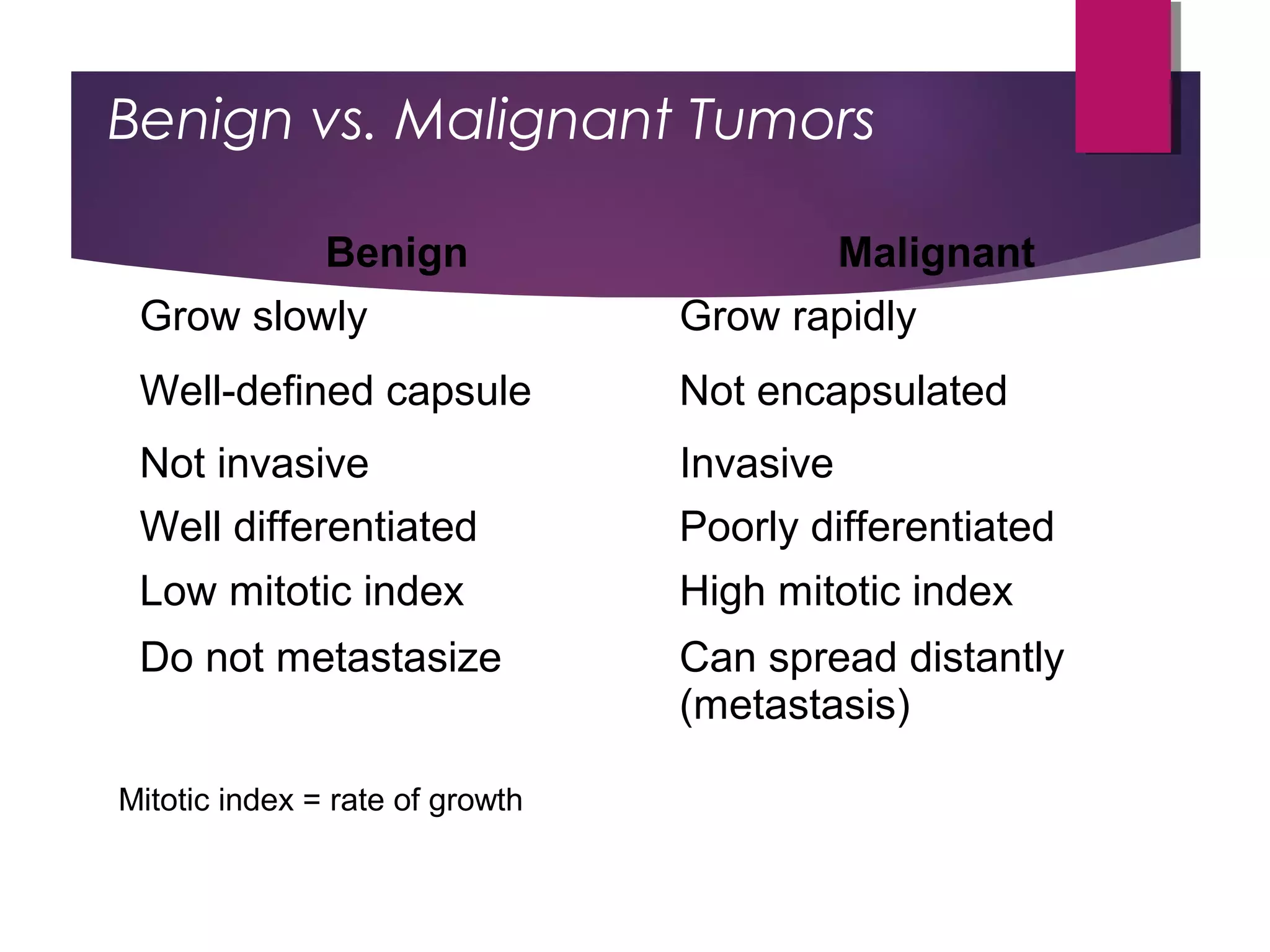 Benign vs. Malignant Tumors

| Benign | Malignant |
|---|---|
| Grow slowly | Grow rapidly |
| Well-defined capsule | Not encapsulated |
| Not invasive | Invasive |
| Well differentiated | Poorly differentiated |
| Low mitotic index | High mitotic index |
| Do not metastasize | Can spread distantly (metastasis) |

Mitotic index = rate of growth